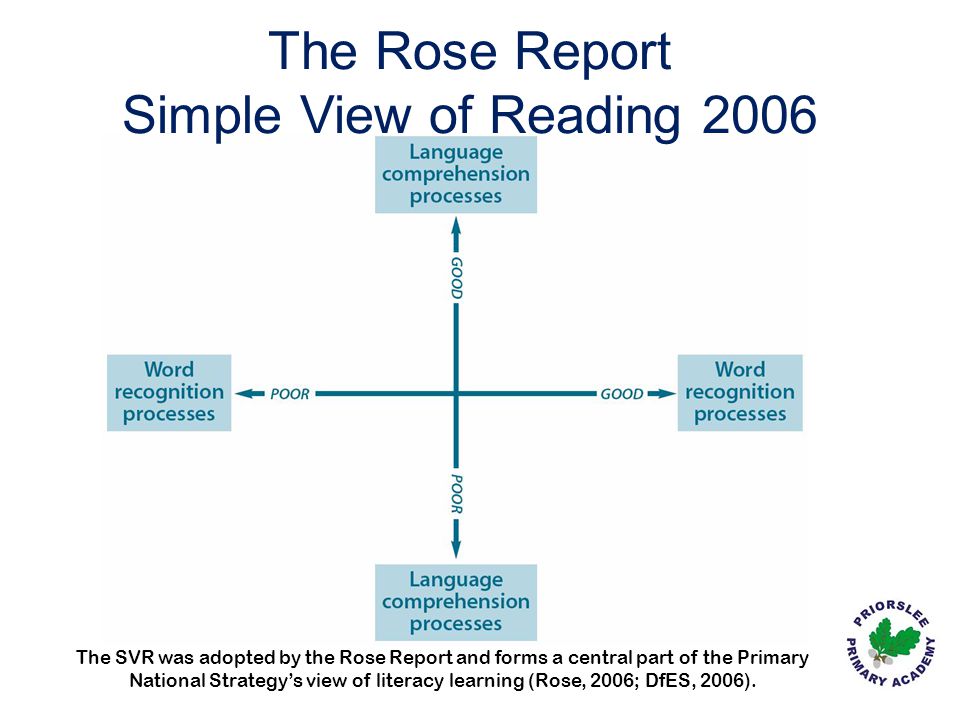 The Rose Report
Simple View of Reading 2006

Language comprehension processes

GOOD

Word recognition processes

POOR

GOOD

Word recognition processes

POOR

Language comprehension processes

The SVR was adopted by the Rose Report and forms a central part of the Primary National Strategy's view of literacy learning (Rose, 2006; DfES, 2006).

PRIORSLEE PRIMARY ACADEMY